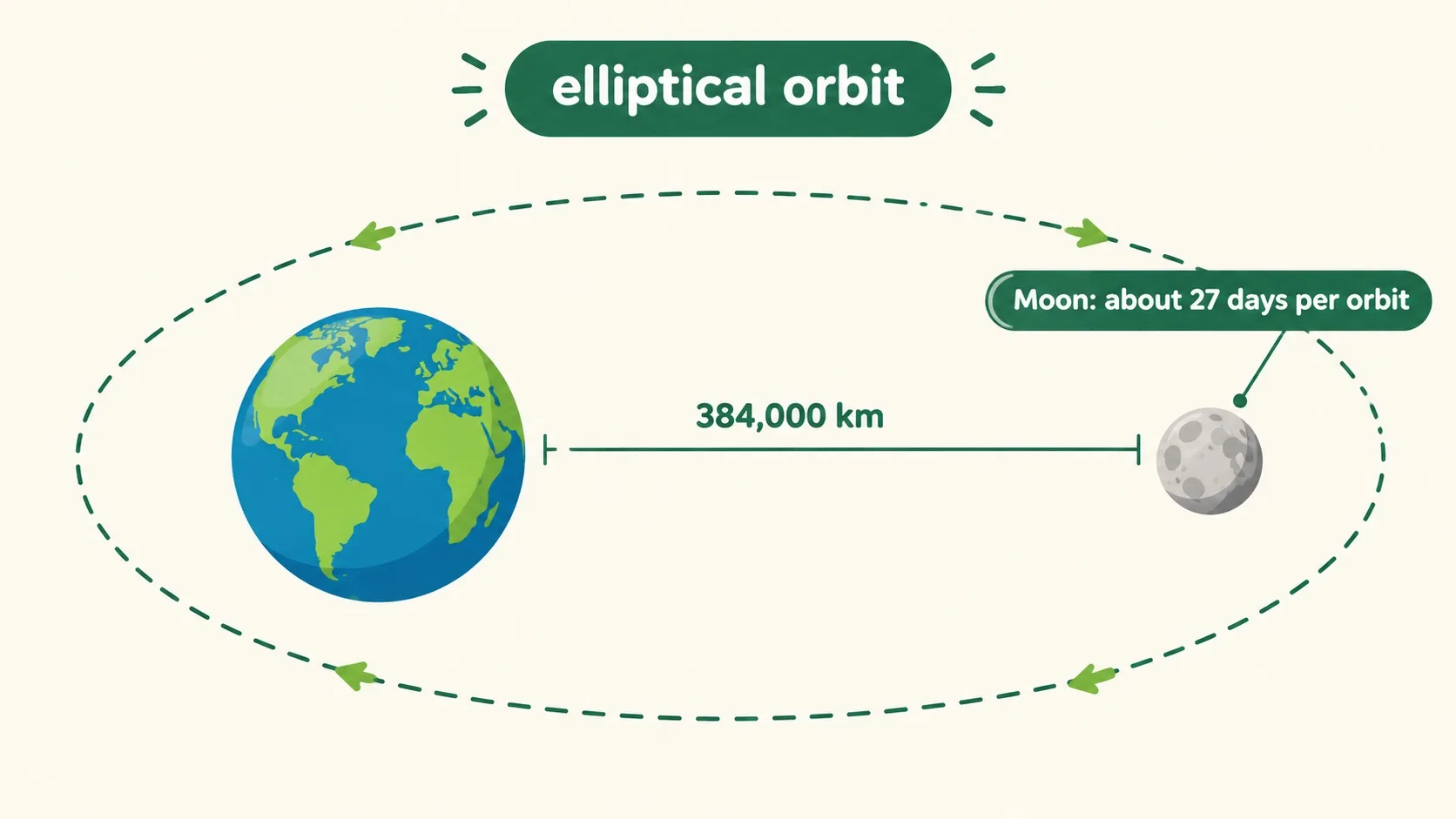 elliptical orbit

Moon: about 27 days per orbit

384,000 km